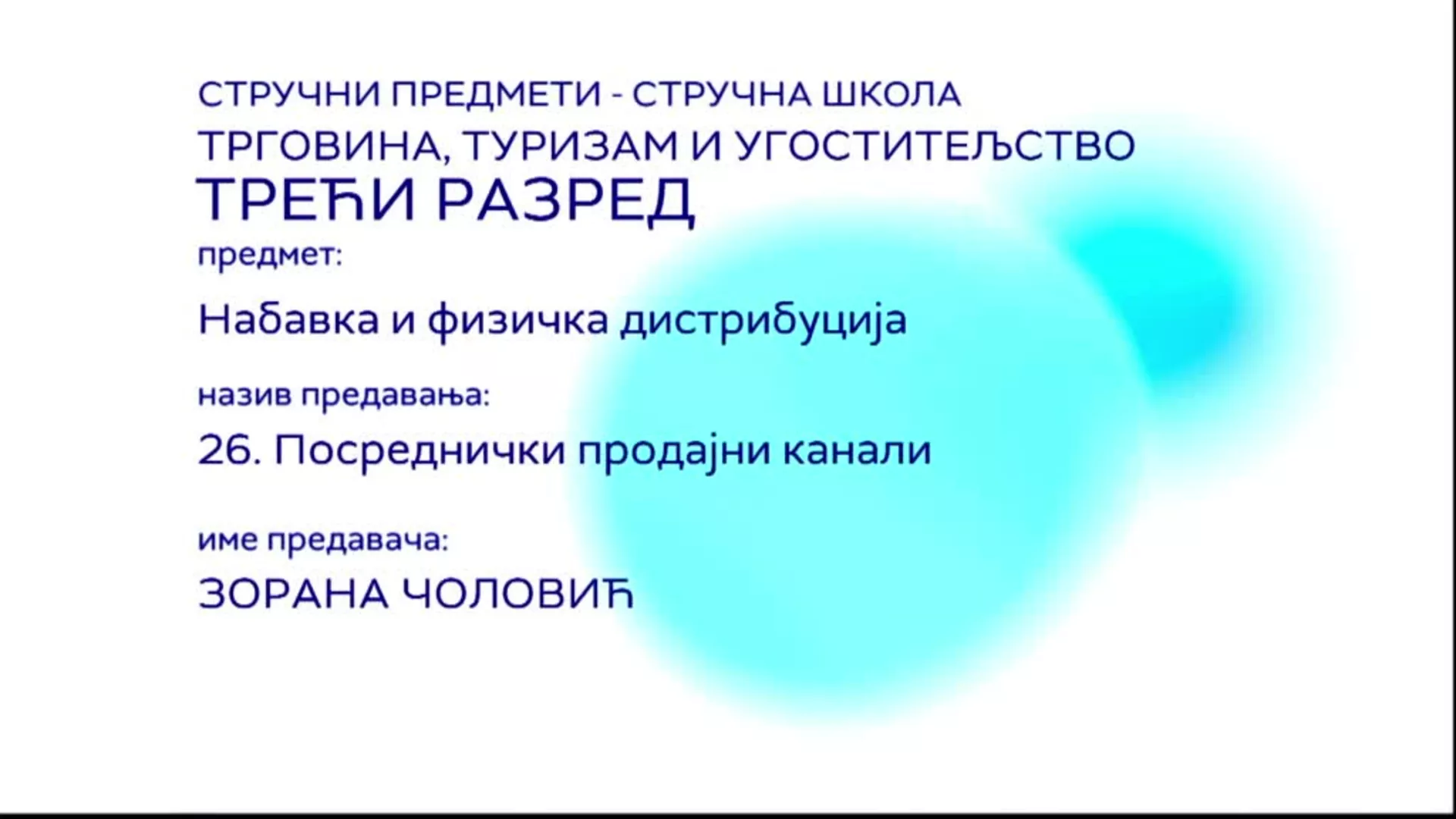 СТРУЧНИ ПРЕДМЕТИ - СТРУЧНА ШКОЛА
ТРГОВИНА, ТУРИЗАМ И УГОСТИТЕЉСТВО
ТРЕЋИ РАЗРЕД

предмет:

Набавка и физичка дистрибуција

назив предавања:

26. Посреднички продајни канали

име предавача:

ЗОРАНА ЧОЛОВИЋ